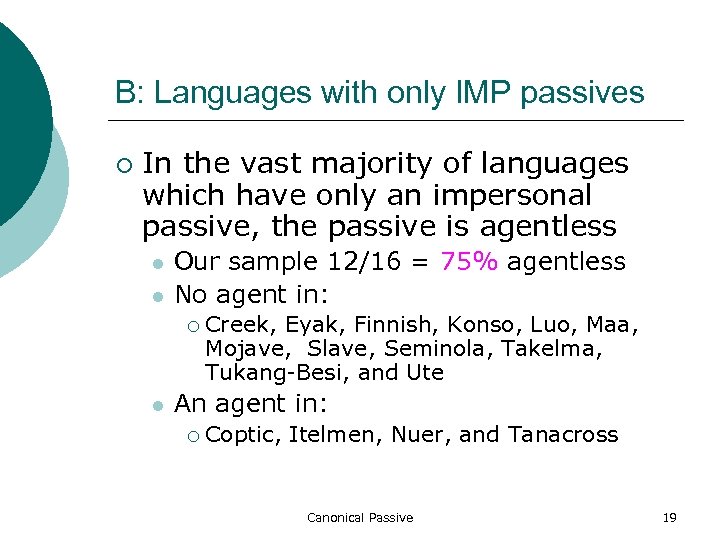 B: Languages with only IMP passives

In the vast majority of languages which have only an impersonal passive, the passive is agentless

Our sample 12/16 = 75% agentless

No agent in:

Creek, Eyak, Finnish, Konso, Luo, Maa, Mojave, Slave, Seminola, Takelma, Tukang-Besi, and Ute

An agent in:

Coptic, Itelmen, Nuer, and Tanacross

Canonical Passive

19